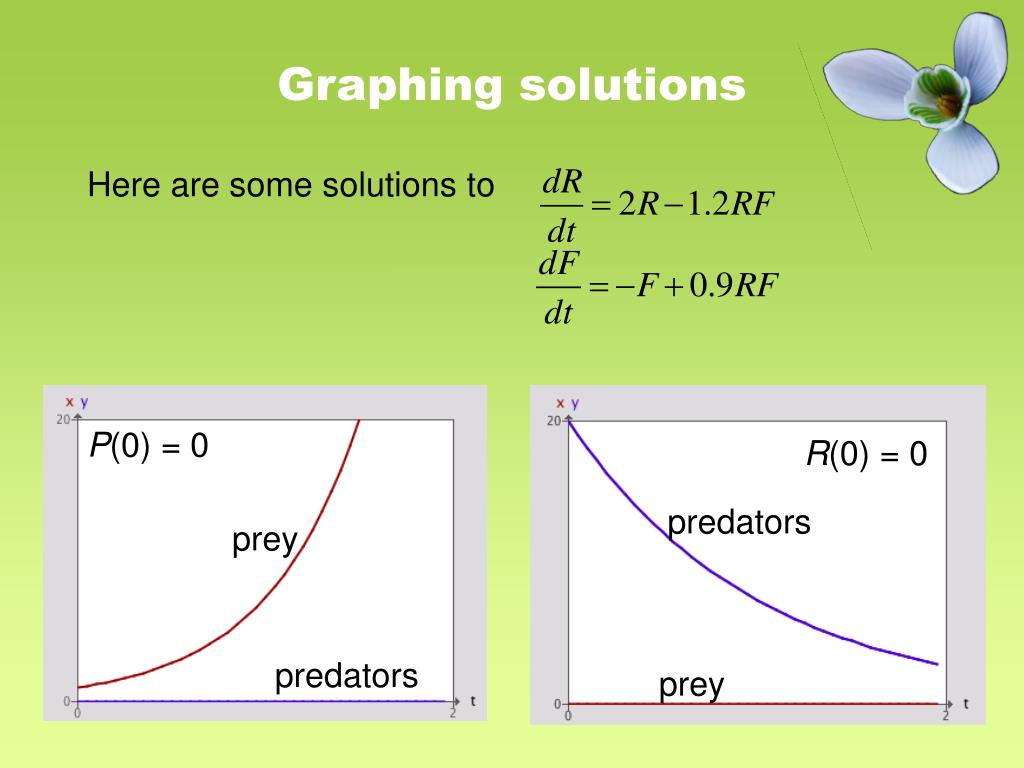 Graphing solutions

Here are some solutions to $\frac{dR}{dt} = 2R - 1.2RF$
$\frac{dF}{dt} = -F + 0.9RF$

x y
20
$P(0) = 0$
prey
predators
0
0
2
t

x y
20
$R(0) = 0$
predators
prey
0
0
2
t